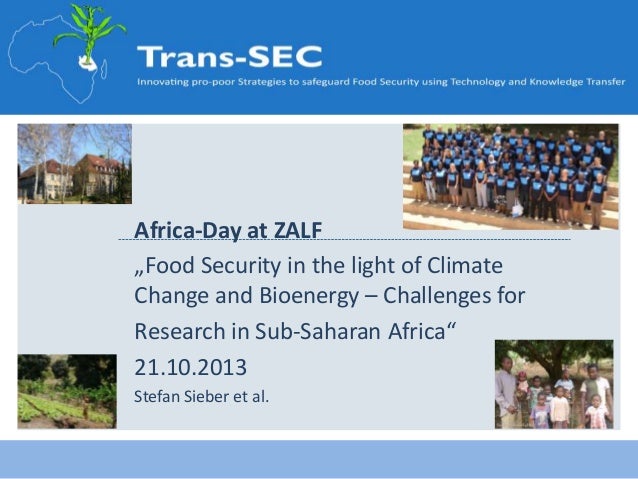 Trans-SEC

Innovating pro-poor Strategies to safeguard Food Security using Technology and Knowledge Transfer

Africa-Day at ZALF

„Food Security in the light of Climate Change and Bioenergy – Challenges for Research in Sub-Saharan Africa“

21.10.2013

Stefan Sieber et al.